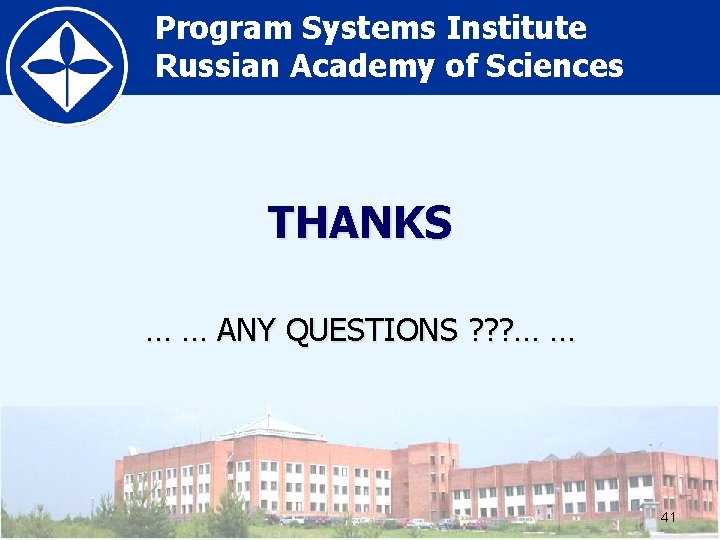 Program Systems Institute
Russian Academy of Sciences

THANKS

… … ANY QUESTIONS ???… …

41